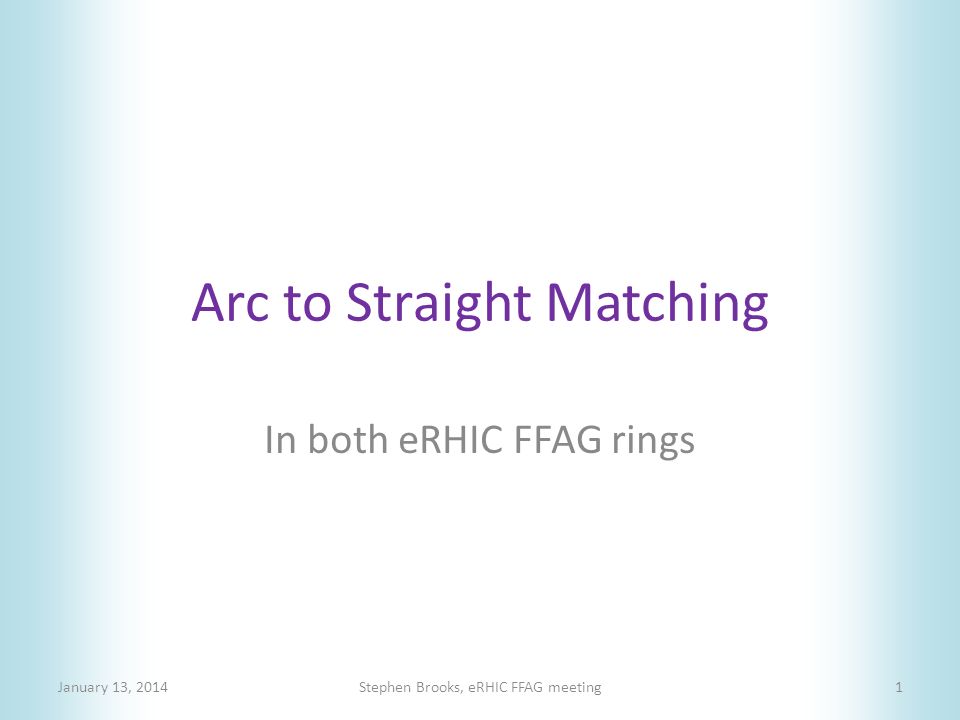 Arc to Straight Matching

In both eRHIC FFAG rings

January 13, 2014

Stephen Brooks, eRHIC FFAG meeting

1